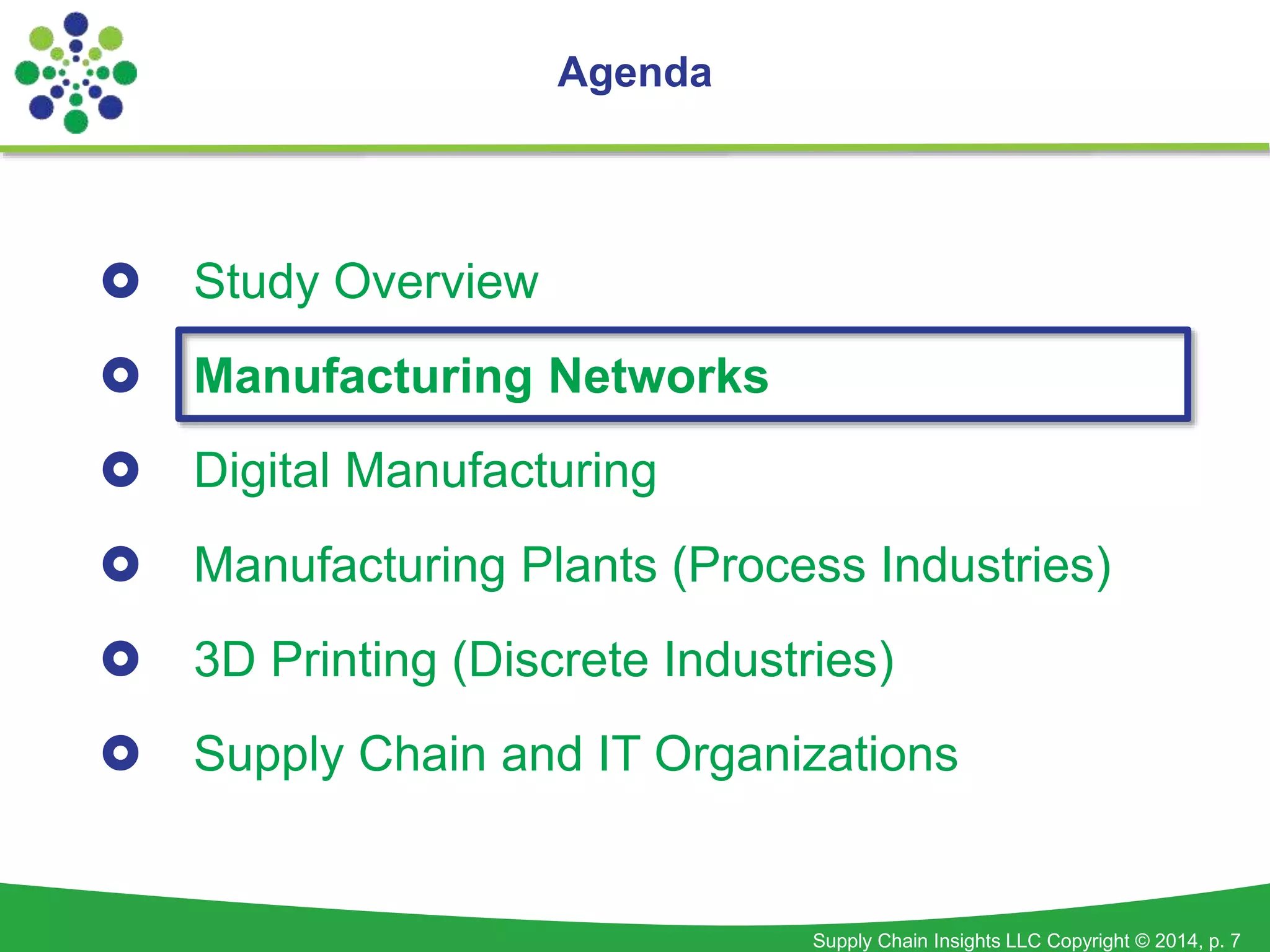 Agenda

Study Overview

Manufacturing Networks

Digital Manufacturing

Manufacturing Plants (Process Industries)

3D Printing (Discrete Industries)

Supply Chain and IT Organizations

Supply Chain Insights LLC Copyright © 2014, p. 7